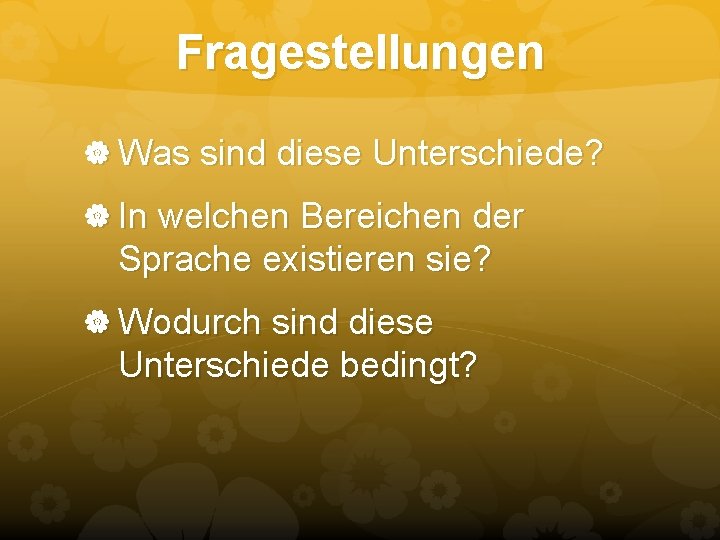 Fragestellungen

Was sind diese Unterschiede?

In welchen Bereichen der Sprache existieren sie?

Wodurch sind diese Unterschiede bedingt?